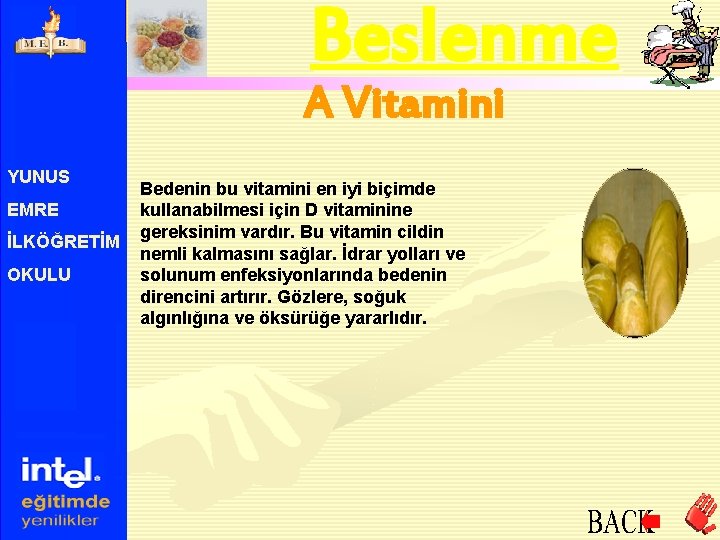 M. E. B.

Beslenme

A Vitamini

YUNUS

EMRE

İLKÖĞRETİM

OKULU

Bedenin bu vitamini en iyi biçimde kullanabilmesi için D vitaminine gereksinim vardır. Bu vitamin cildin nemli kalmasını sağlar. İdrar yolları ve solunum enfeksiyonlarında bedenin direncini artırır. Gözlere, soğuk algınlığına ve öksürüğe yararlıdır.

intel.

eğitimde

yenilikler

BACK